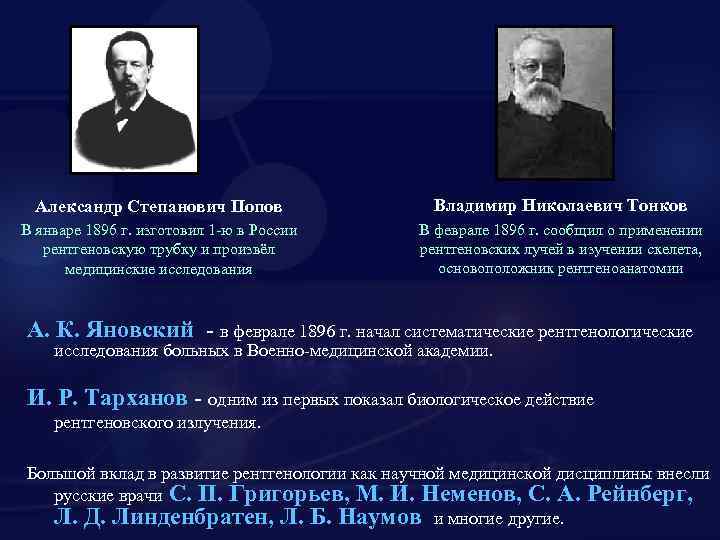 Александр Степанович Попов
В январе 1896 г. изготовил 1-ю в России рентгеновскую трубку и произвёл медицинские исследования

Владимир Николаевич Тонков
В феврале 1896 г. сообщил о применении рентгеновских лучей в изучении скелета, основоположник рентгеноанатомии

А. К. Яновский - в феврале 1896 г. начал систематические рентгенологические исследования больных в Военно-медицинской академии.

И. Р. Тарханов - одним из первых показал биологическое действие рентгеновского излучения.

Большой вклад в развитие рентгенологии как научной медицинской дисциплины внесли русские врачи С. П. Григорьев, М. И. Неменов, С. А. Рейнберг, Л. Д. Линденбратен, Л. Б. Наумов и многие другие.